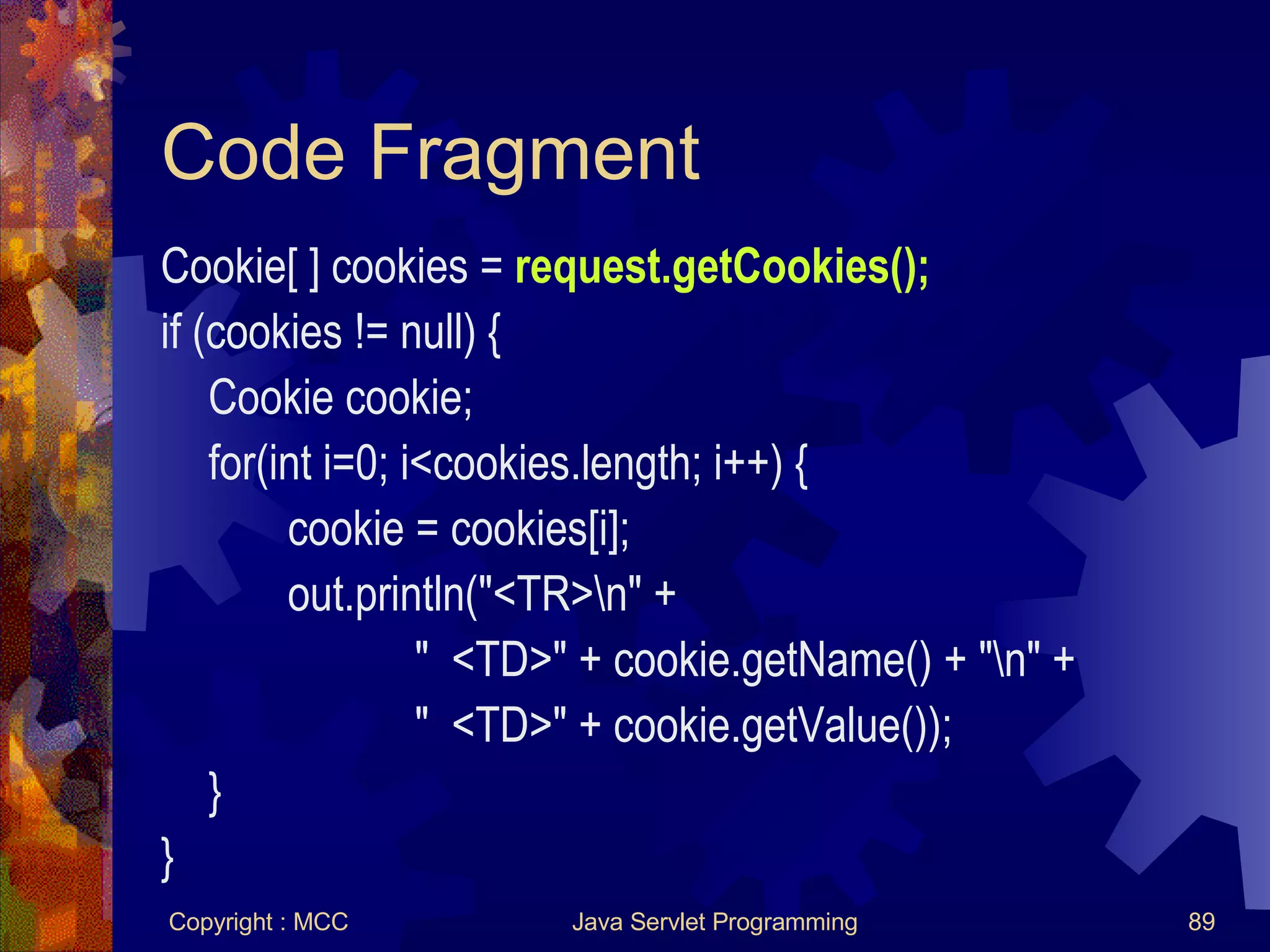 Code Fragment

Cookie[ ] cookies = request.getCookies();
if (cookies != null) {
Cookie cookie;
for(int i=0; i<cookies.length; i++) {
cookie = cookies[i];
out.println("<TR>\n" +
"  <TD>" + cookie.getName() + "\n" +
"  <TD>" + cookie.getValue());
}
}

Copyright : MCC

Java Servlet Programming

89